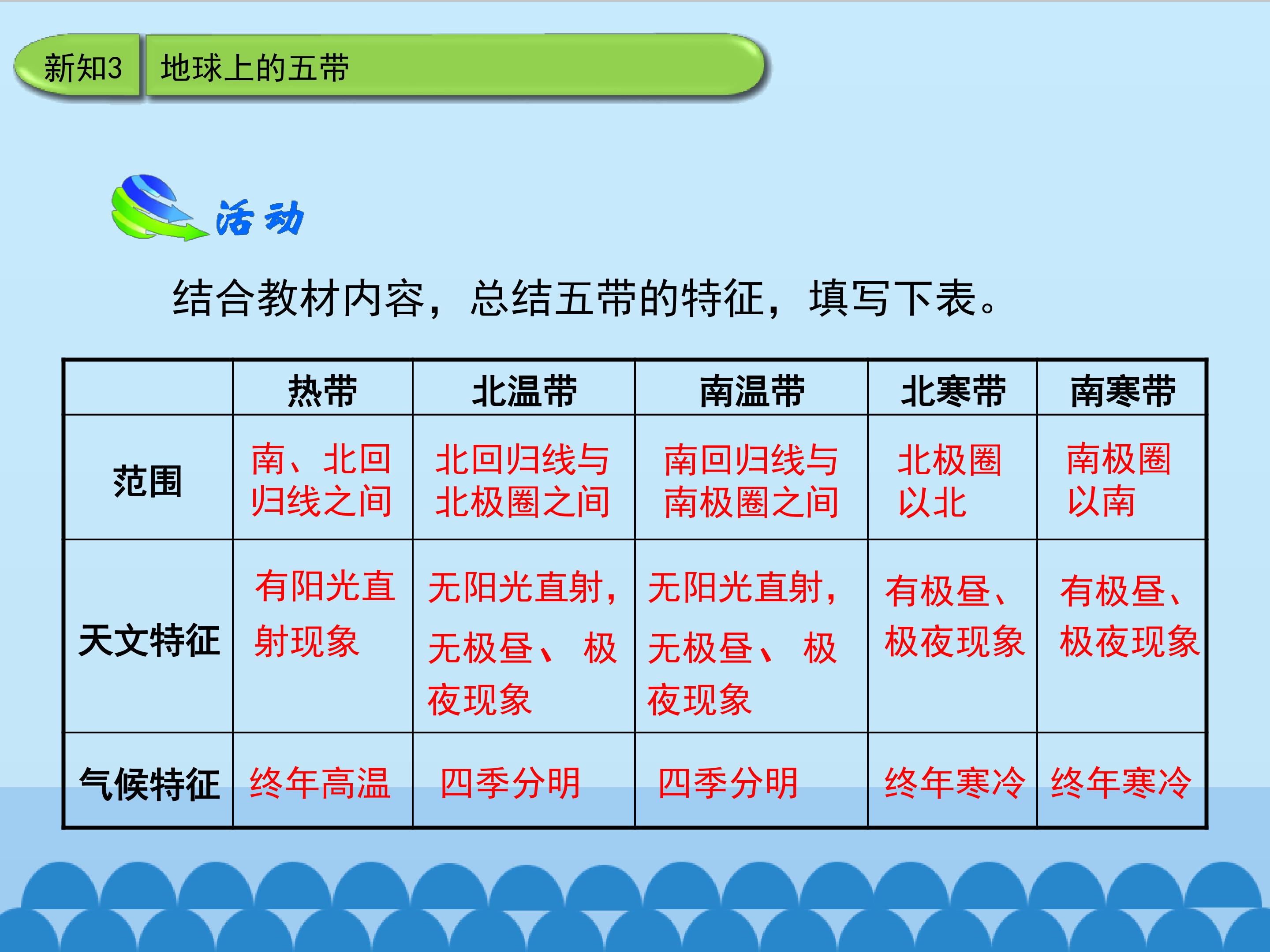 新知3 地球上的五带

活动

结合教材内容，总结五带的特征，填写下表。

| | 热带 | 北温带 | 南温带 | 北寒带 | 南寒带 |
|---|---|---|---|---|---|
| 范围 | 南、北回归线之间 | 北回归线与北极圈之间 | 南回归线与南极圈之间 | 北极圈以北 | 南极圈以南 |
| 天文特征 | 有阳光直射现象 | 无阳光直射，无极昼、极夜现象 | 无阳光直射，无极昼、极夜现象 | 有极昼、极夜现象 | 有极昼、极夜现象 |
| 气候特征 | 终年高温 | 四季分明 | 四季分明 | 终年寒冷 | 终年寒冷 |